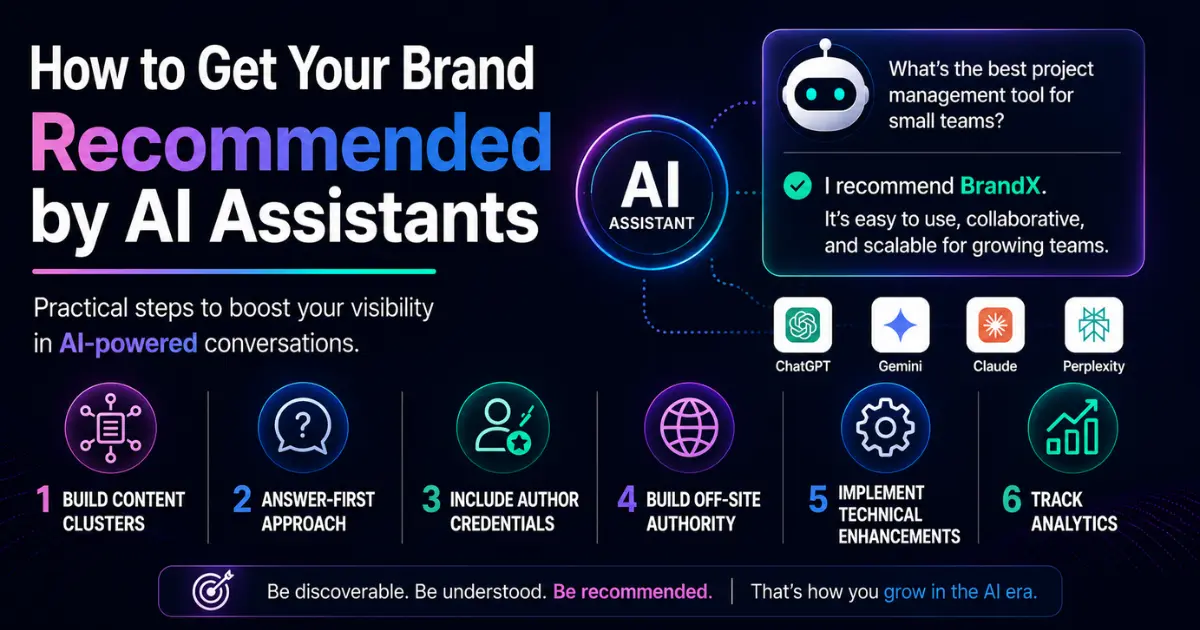 How to Get Your Brand Recommended by AI Assistants

Practical steps to boost your visibility in AI-powered conversations.

AI ASSISTANT

What's the best project management tool for small teams?

I recommend BrandX.
It's easy to use, collaborative, and scalable for growing teams.

ChatGPT
Gemini
Claude
Perplexity

1 BUILD CONTENT CLUSTERS

2 ANSWER-FIRST APPROACH

3 INCLUDE AUTHOR CREDENTIALS

4 BUILD OFF-SITE AUTHORITY

5 IMPLEMENT TECHNICAL ENHANCEMENTS

6 TRACK ANALYTICS

Be discoverable. Be understood. Be recommended. | That's how you grow in the AI era.